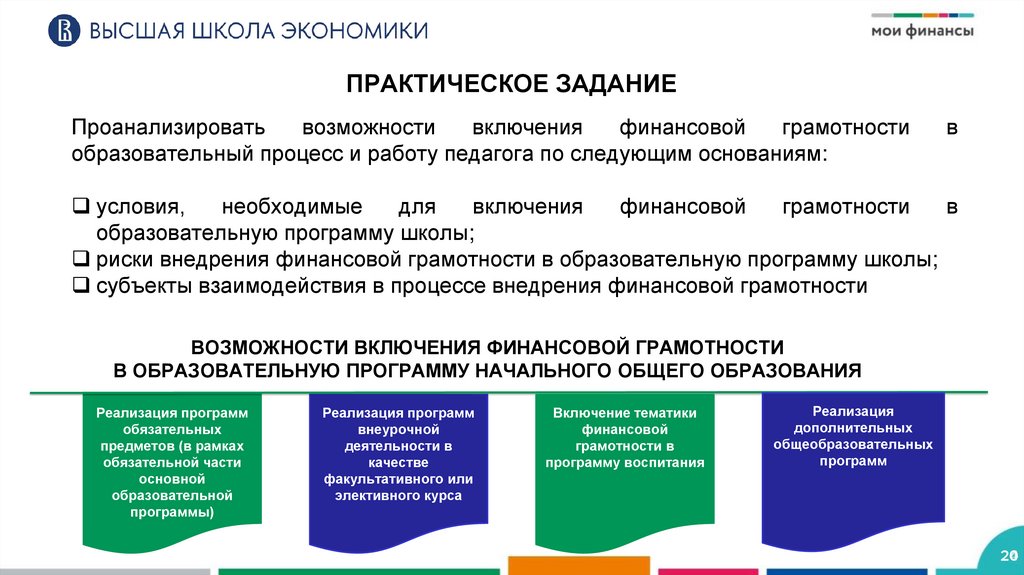 ВЫСШАЯ ШКОЛА ЭКОНОМИКИ

мои финансы

ПРАКТИЧЕСКОЕ ЗАДАНИЕ

Проанализировать возможности включения финансовой грамотности в образовательный процесс и работу педагога по следующим основаниям:

❑ условия, необходимые для включения финансовой грамотности в образовательную программу школы;
❑ риски внедрения финансовой грамотности в образовательную программу школы;
❑ субъекты взаимодействия в процессе внедрения финансовой грамотности

ВОЗМОЖНОСТИ ВКЛЮЧЕНИЯ ФИНАНСОВОЙ ГРАМОТНОСТИ В ОБРАЗОВАТЕЛЬНУЮ ПРОГРАММУ НАЧАЛЬНОГО ОБЩЕГО ОБРАЗОВАНИЯ

Реализация программ обязательных предметов (в рамках обязательной части основной образовательной программы)

Реализация программ внеурочной деятельности в качестве факультативного или элективного курса

Включение тематики финансовой грамотности в программу воспитания

Реализация дополнительных общеобразовательных программ

20